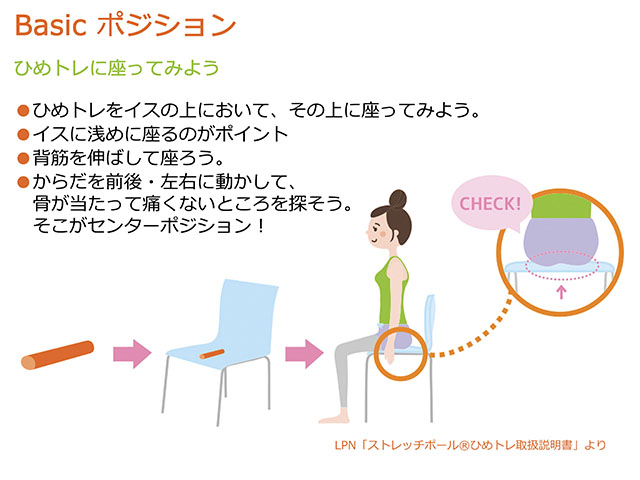 Basic ポジション

ひめトレに座ってみよう

●ひめトレをイスの上において、その上に座ってみよう。
●イスに浅めに座るのがポイント
●背筋を伸ばして座ろう。
●からだを前後・左右に動かして、骨が当たって痛くないところを探そう。そこがセンターポジション！

CHECK!

LPN「ストレッチポール®ひめトレ取扱説明書」より